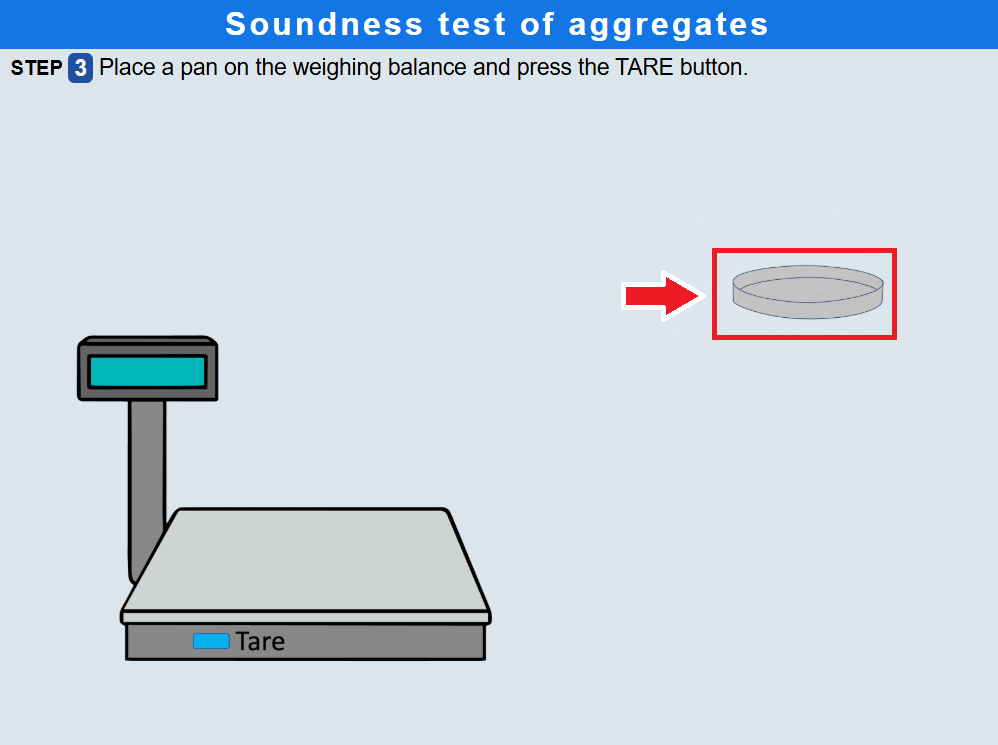 Soundness test of aggregates

STEP 3 Place a pan on the weighing balance and press the TARE button.

Tare